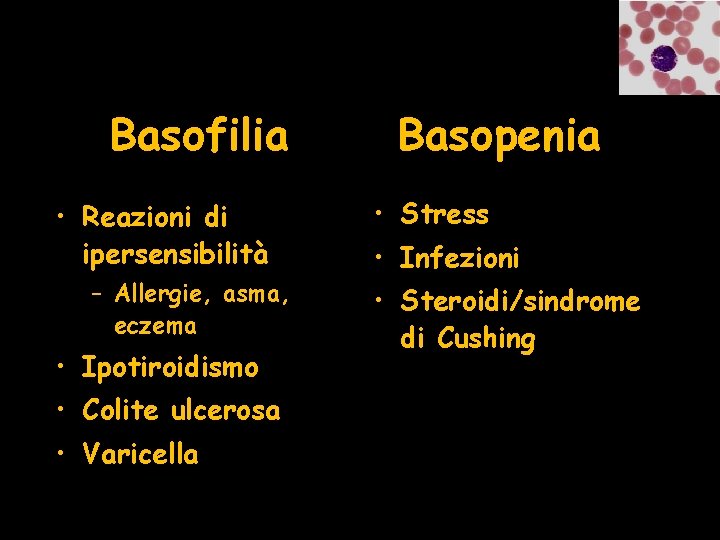 Basofilia

• Reazioni di ipersensibilità
– Allergie, asma, eczema
• Ipotiroidismo
• Colite ulcerosa
• Varicella

Basopenia

• Stress
• Infezioni
• Steroidi/sindrome di Cushing